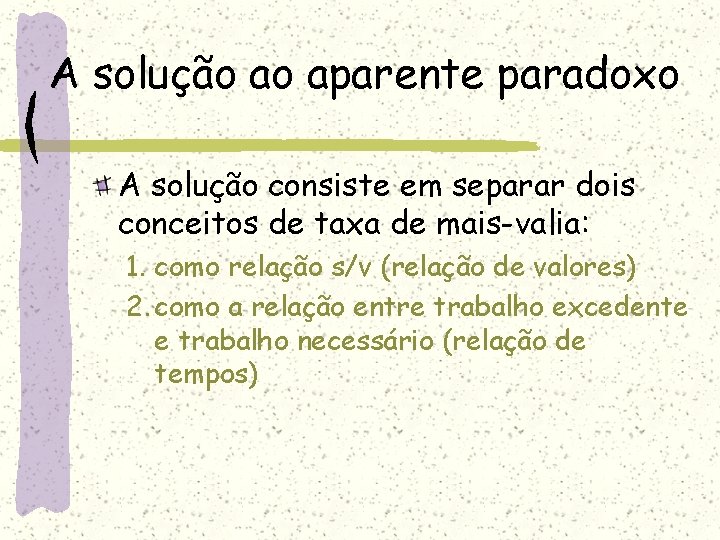 A solução ao aparente paradoxo

A solução consiste em separar dois conceitos de taxa de mais-valia:

1. como relação s/v (relação de valores)
2. como a relação entre trabalho excedente e trabalho necessário (relação de tempos)